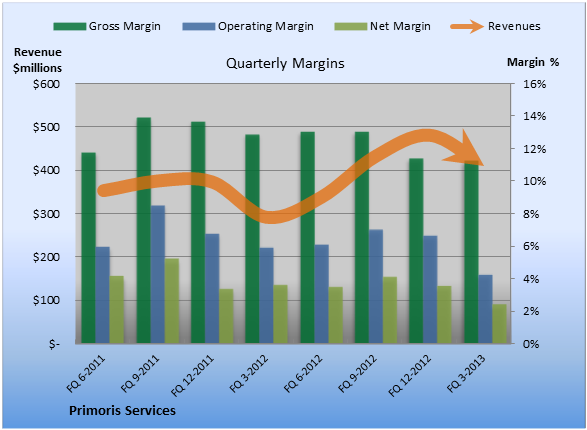 Gross Margin Operating Margin Net Margin Revenues

Revenue $millions

Quarterly Margins

Margin %

$600
$500
$400
$300
$200
$100
$-

16%
14%
12%
10%
8%
6%
4%
2%
0%

FQ 6-2011
FQ 9-2011
FQ 12-2011
FQ 3-2012
FQ 6-2012
FQ 9-2012
FQ 12-2012
FQ 3-2013

Primoris Services